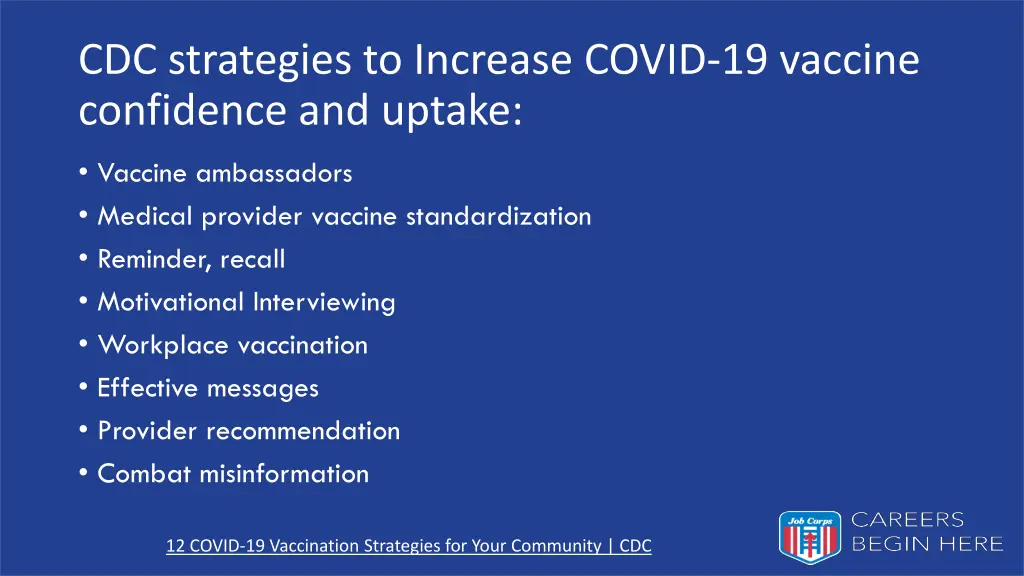 CDC strategies to Increase COVID-19 vaccine confidence and uptake:

• Vaccine ambassadors
• Medical provider vaccine standardization
• Reminder, recall
• Motivational Interviewing
• Workplace vaccination
• Effective messages
• Provider recommendation
• Combat misinformation

12 COVID-19 Vaccination Strategies for Your Community | CDC

Job Corps
CAREERS
BEGIN HERE